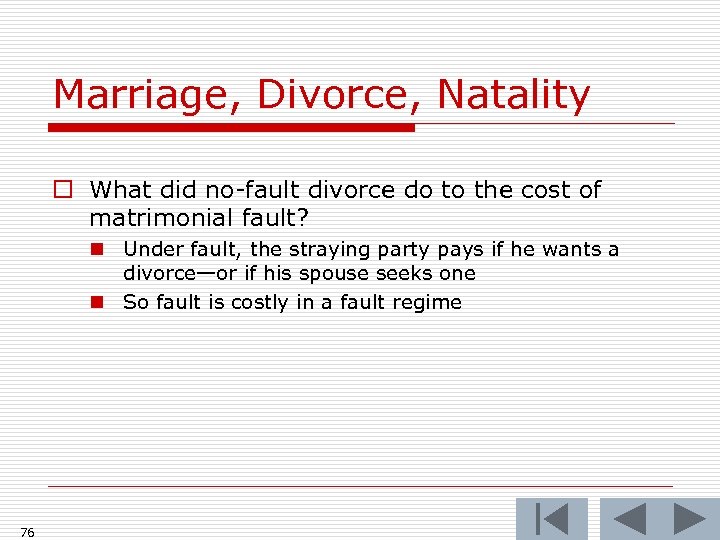 Marriage, Divorce, Natality

What did no-fault divorce do to the cost of matrimonial fault?

Under fault, the straying party pays if he wants a divorce—or if his spouse seeks one

So fault is costly in a fault regime

76